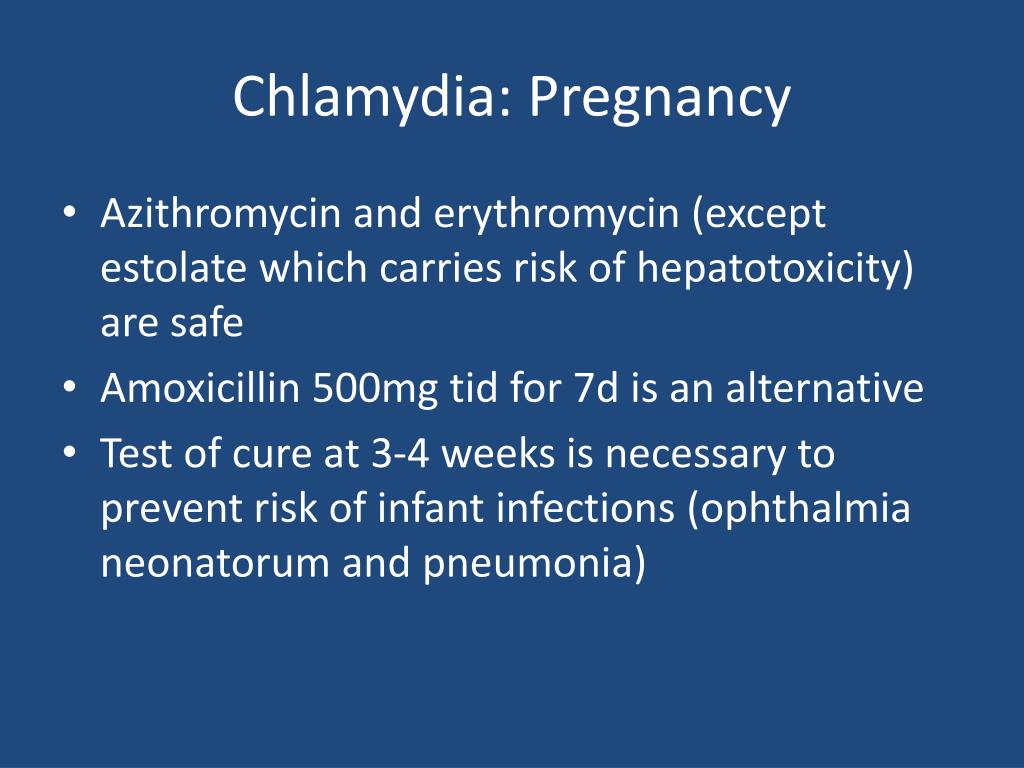 Chlamydia: Pregnancy

• Azithromycin and erythromycin (except estolate which carries risk of hepatotoxicity) are safe
• Amoxicillin 500mg tid for 7d is an alternative
• Test of cure at 3-4 weeks is necessary to prevent risk of infant infections (ophthalmia neonatorum and pneumonia)